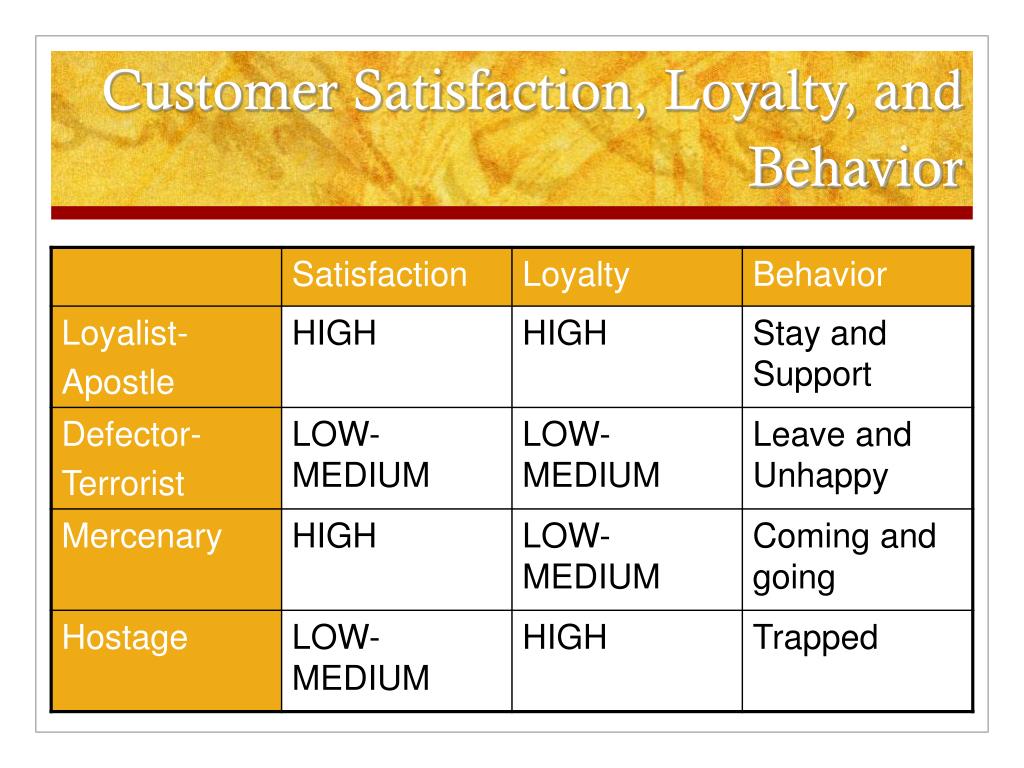 Customer Satisfaction, Loyalty, and Behavior

| | Satisfaction | Loyalty | Behavior |
|---|---|---|---|
| Loyalist-Apostle | HIGH | HIGH | Stay and Support |
| Defector-Terrorist | LOW-MEDIUM | LOW-MEDIUM | Leave and Unhappy |
| Mercenary | HIGH | LOW-MEDIUM | Coming and going |
| Hostage | LOW-MEDIUM | HIGH | Trapped |